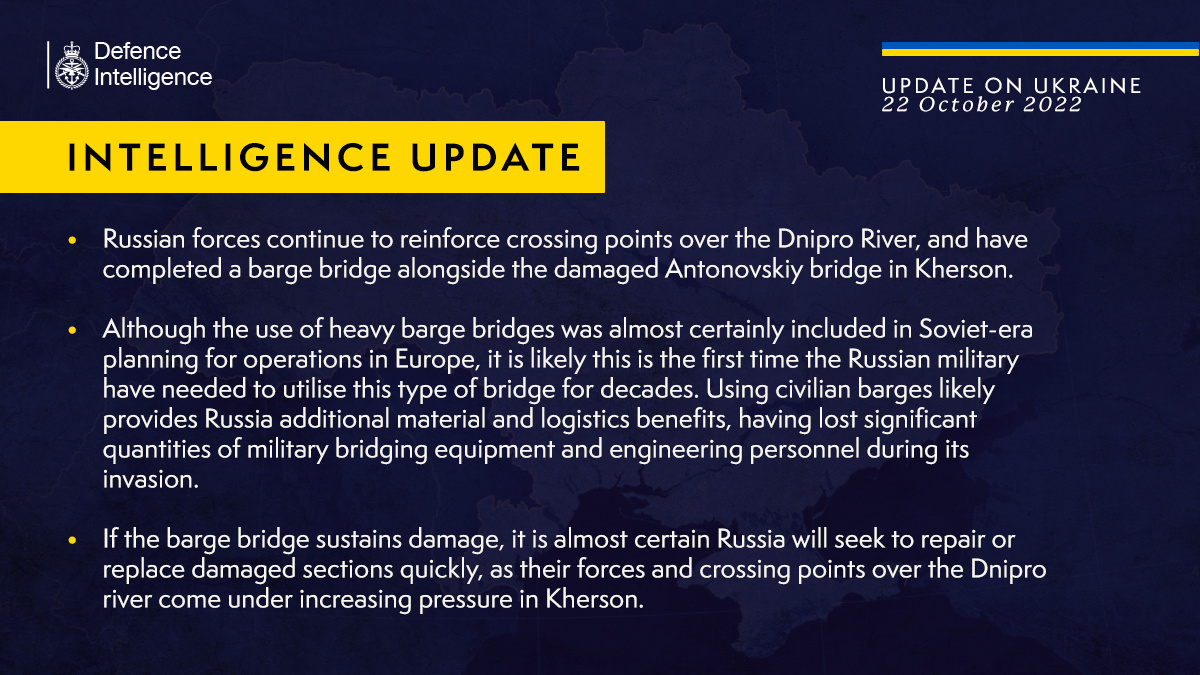 Defence Intelligence

UPDATE ON UKRAINE
22 October 2022

INTELLIGENCE UPDATE

• Russian forces continue to reinforce crossing points over the Dnipro River, and have completed a barge bridge alongside the damaged Antonovskiy bridge in Kherson.

• Although the use of heavy barge bridges was almost certainly included in Soviet-era planning for operations in Europe, it is likely this is the first time the Russian military have needed to utilise this type of bridge for decades. Using civilian barges likely provides Russia additional material and logistics benefits, having lost significant quantities of military bridging equipment and engineering personnel during its invasion.

• If the barge bridge sustains damage, it is almost certain Russia will seek to repair or replace damaged sections quickly, as their forces and crossing points over the Dnipro river come under increasing pressure in Kherson.